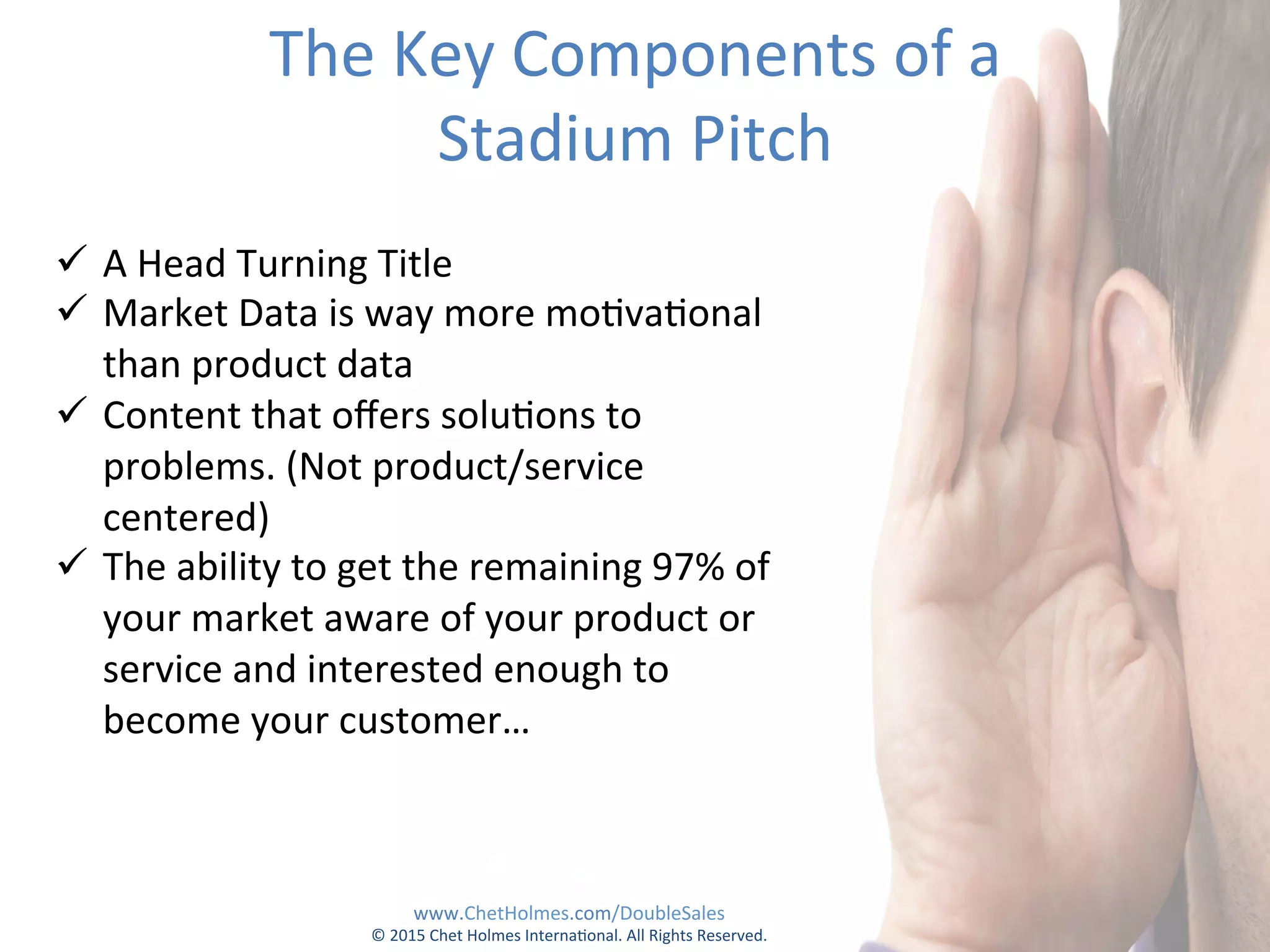 The Key Components of a Stadium Pitch

✓ A Head Turning Title
✓ Market Data is way more motivational than product data
✓ Content that offers solutions to problems. (Not product/service centered)
✓ The ability to get the remaining 97% of your market aware of your product or service and interested enough to become your customer…

www.ChetHolmes.com/DoubleSales
© 2015 Chet Holmes International. All Rights Reserved.